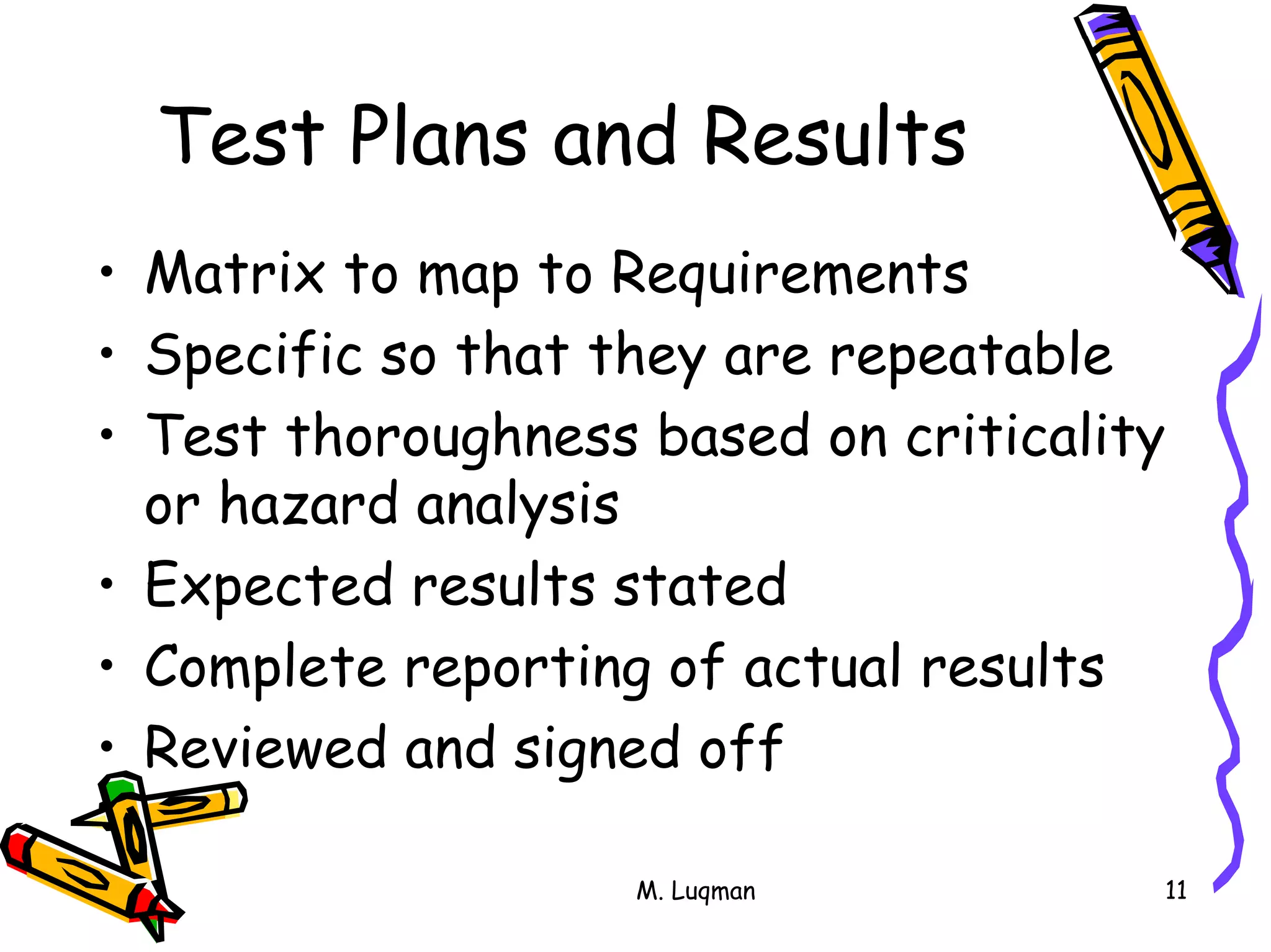 Test Plans and Results

• Matrix to map to Requirements
• Specific so that they are repeatable
• Test thoroughness based on criticality or hazard analysis
• Expected results stated
• Complete reporting of actual results
• Reviewed and signed off

M. Luqman

11